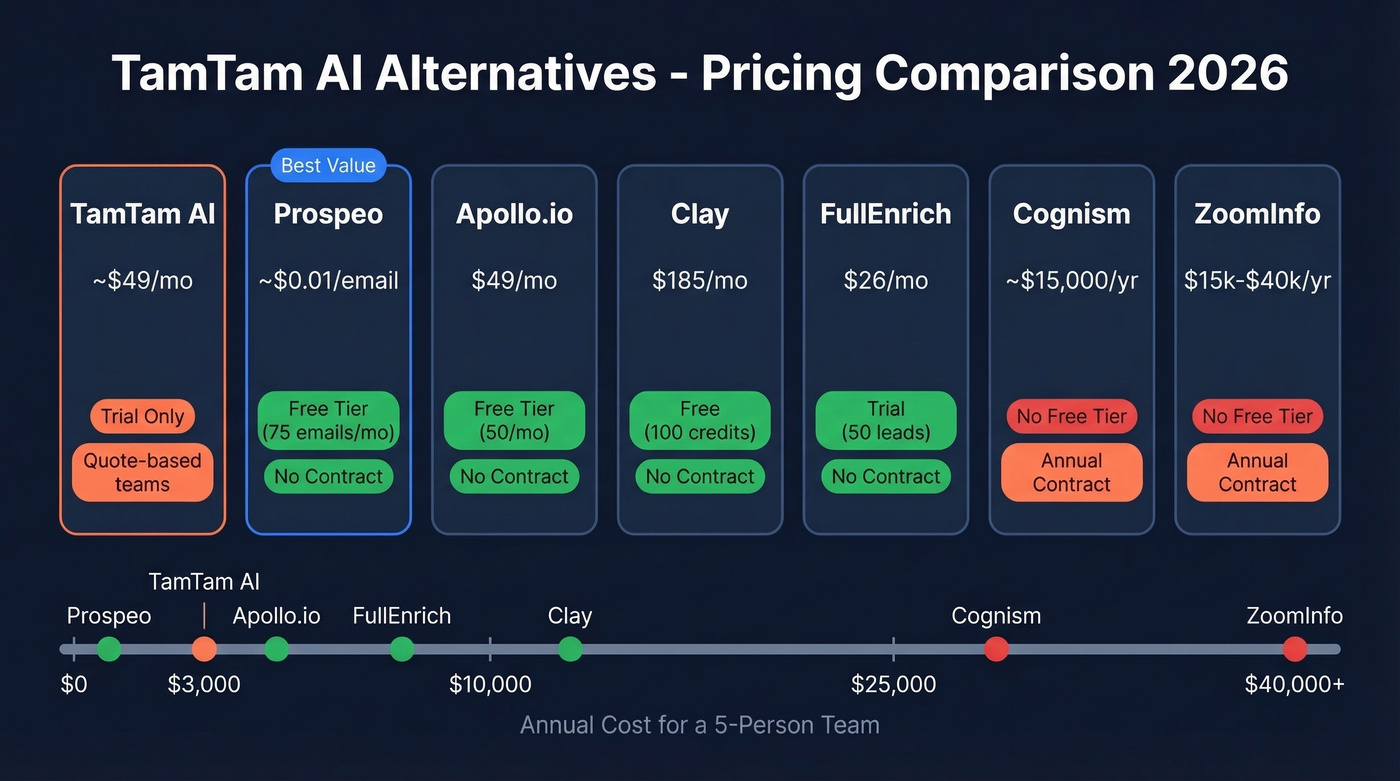 TamTam AI Alternatives - Pricing Comparison 2026

TamTam AI
~$49/mo
Trial Only
Quote-based teams

Best Value
Prospeo
~$0.01/email
Free Tier (75 emails/mo)
No Contract

Apollo.io
$49/mo
Free Tier (50/mo)
No Contract

Clay
$185/mo
Free (100 credits)
No Contract

FullEnrich
$26/mo
Trial (50 leads)
No Contract

Cognism
~$15,000/yr
No Free Tier
Annual Contract

ZoomInfo
$15k-$40k/yr
No Free Tier
Annual Contract

TamTam AI
Prospeo
Apollo.io
FullEnrich
Clay
Cognism
ZoomInfo
$0
$3,000
$10,000
$25,000
$40,000+
Annual Cost for a 5-Person Team